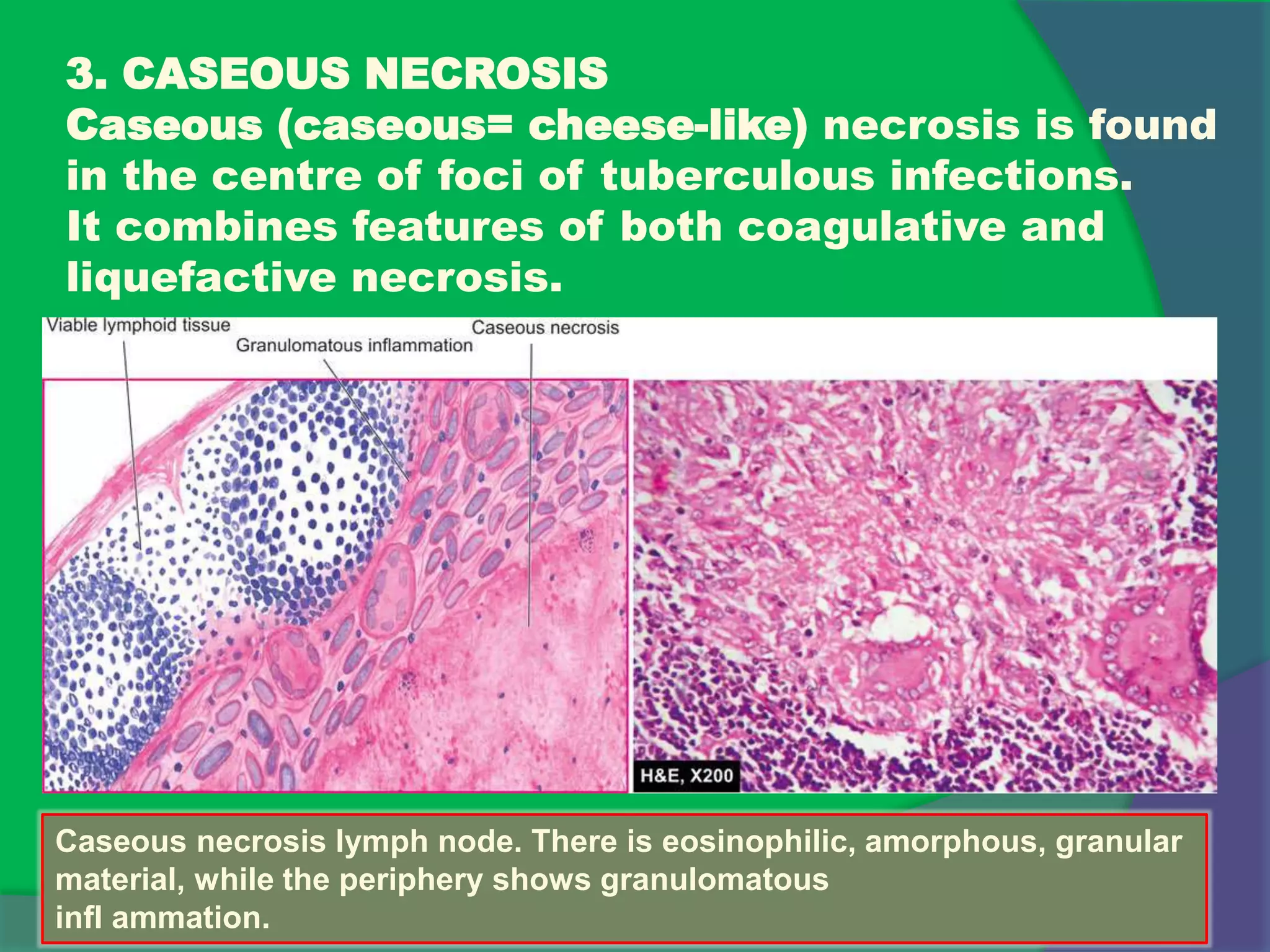 3. CASEOUS NECROSIS
Caseous (caseous= cheese-like) necrosis is found in the centre of foci of tuberculous infections. It combines features of both coagulative and liquefactive necrosis.

Viable lymphoid tissue
Granulomatous inflammation
Caseous necrosis

H&E, X200

Caseous necrosis lymph node. There is eosinophilic, amorphous, granular material, while the periphery shows granulomatous infl ammation.